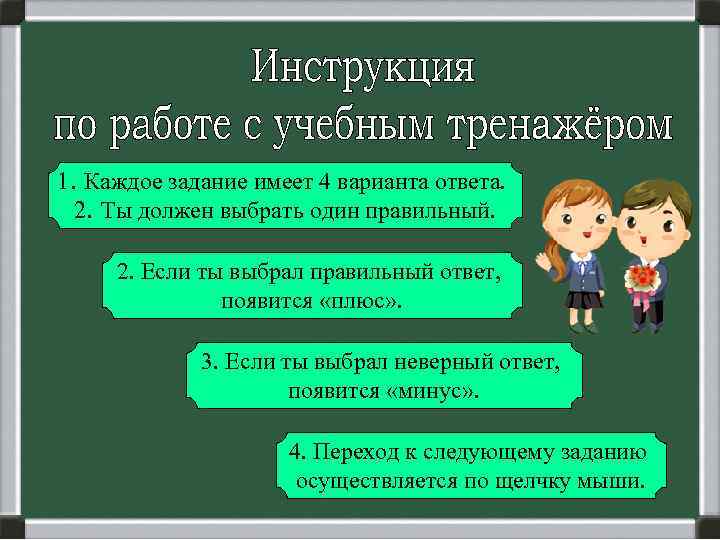 Инструкция
по работе с учебным тренажёром

1. Каждое задание имеет 4 варианта ответа.
2. Ты должен выбрать один правильный.

2. Если ты выбрал правильный ответ, появится «плюс».

3. Если ты выбрал неверный ответ, появится «минус».

4. Переход к следующему заданию осуществляется по щелчку мыши.